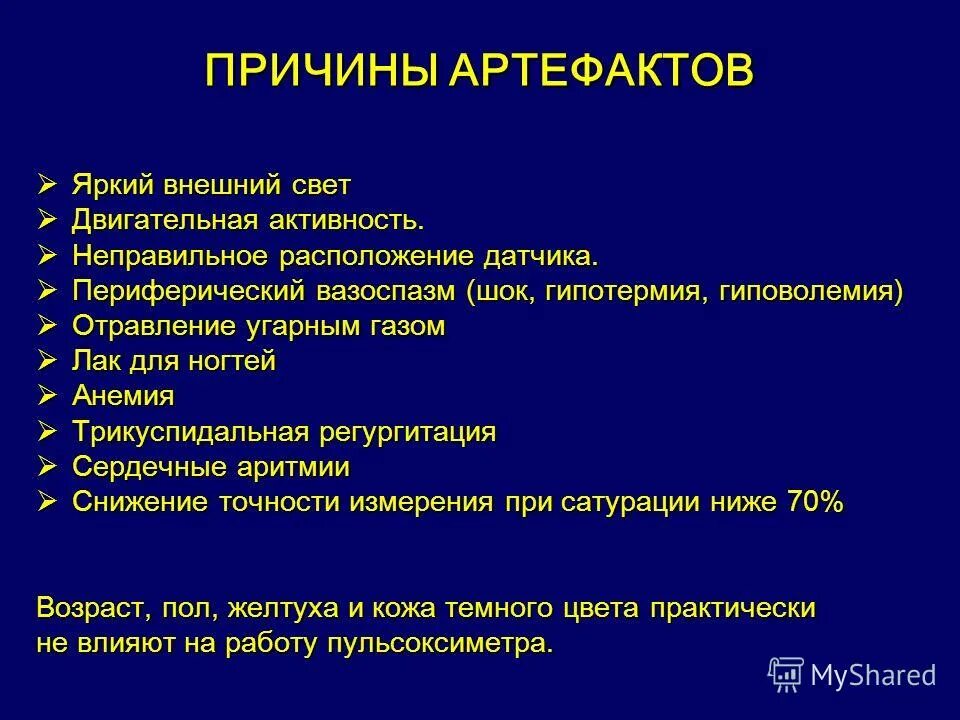 ПРИЧИНЫ АРТЕФАКТОВ

➢ Яркий внешний свет
➢ Двигательная активность.
➢ Неправильное расположение датчика.
➢ Периферический вазоспазм (шок, гипотермия, гиповолемия)
➢ Отравление угарным газом
➢ Лак для ногтей
➢ Анемия
➢ Трикуспидальная регургитация
➢ Сердечные аритмии
➢ Снижение точности измерения при сатурации ниже 70%

Возраст, пол, желтуха и кожа темного цвета практически не влияют на работу пульсоксиметра.

MyShared